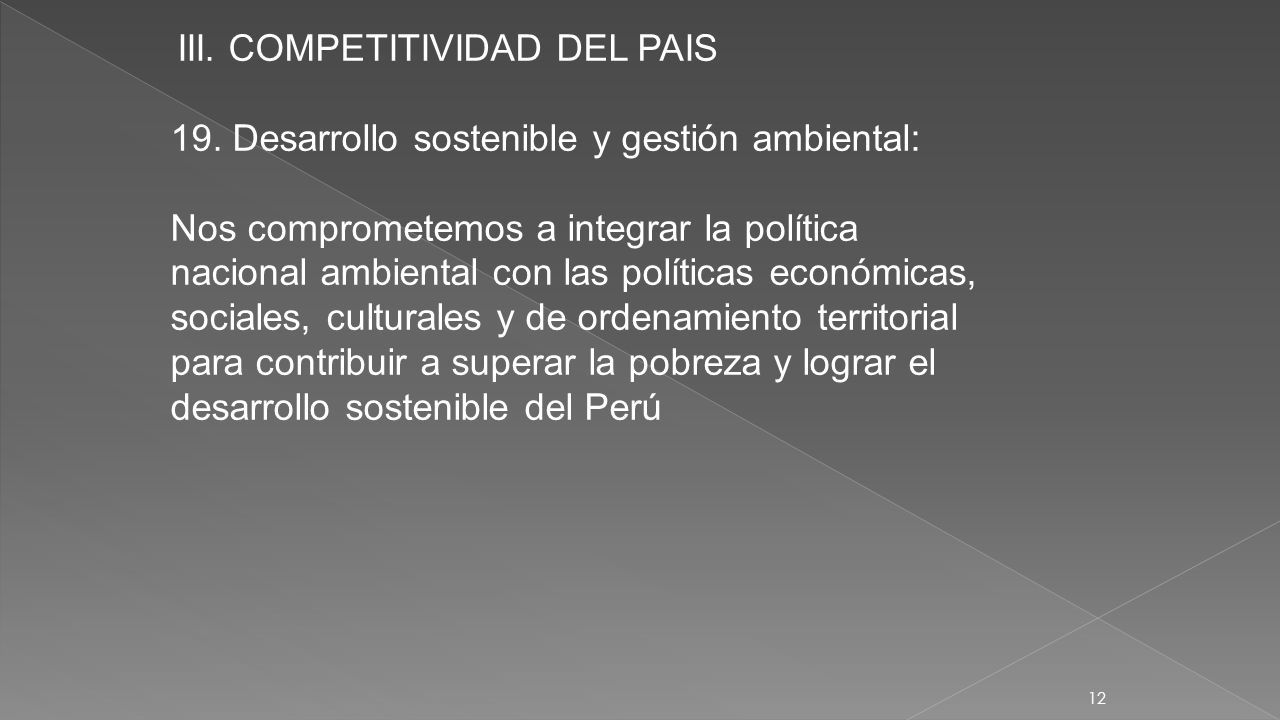 III. COMPETITIVIDAD DEL PAIS

19. Desarrollo sostenible y gestión ambiental:

Nos comprometemos a integrar la política nacional ambiental con las políticas económicas, sociales, culturales y de ordenamiento territorial para contribuir a superar la pobreza y lograr el desarrollo sostenible del Perú

12